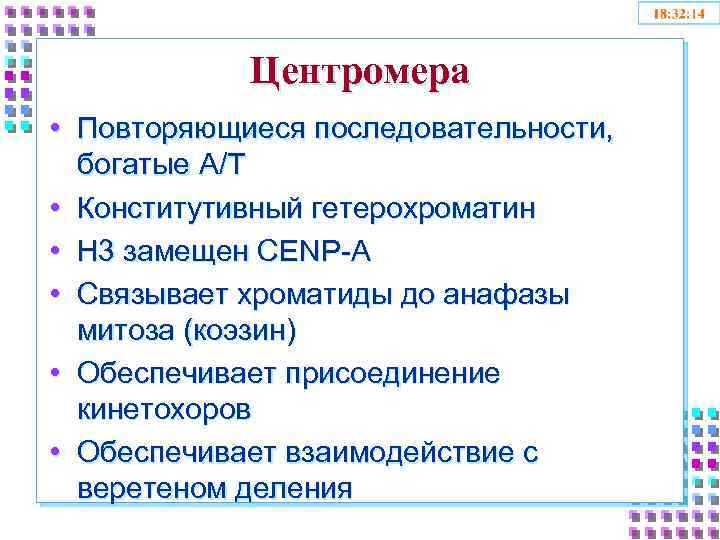 18:32:14

Центромера

• Повторяющиеся последовательности, богатые А/Т
• Конститутивный гетерохроматин
• Н3 замещен CENP-A
• Связывает хроматиды до анафазы митоза (коэзин)
• Обеспечивает присоединение кинетохоров
• Обеспечивает взаимодействие с веретеном деления